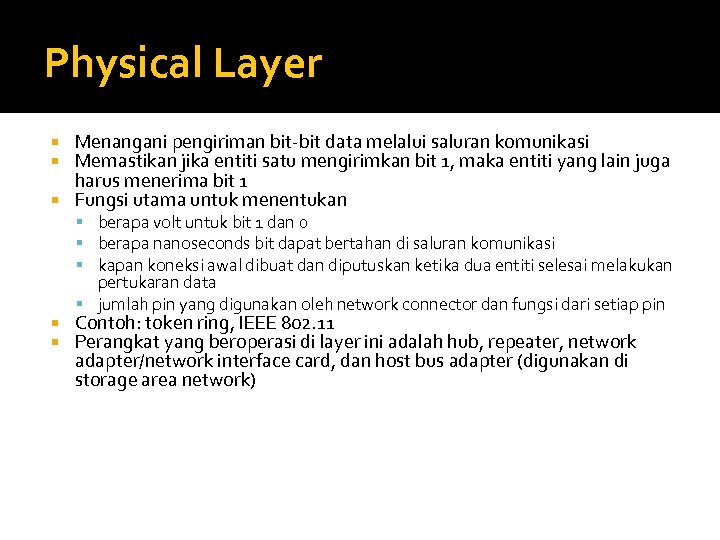 Physical Layer

- Menangani pengiriman bit-bit data melalui saluran komunikasi
- Memastikan jika entiti satu mengirimkan bit 1, maka entiti yang lain juga harus menerima bit 1
- Fungsi utama untuk menentukan
  - berapa volt untuk bit 1 dan 0
  - berapa nanoseconds bit dapat bertahan di saluran komunikasi
  - kapan koneksi awal dibuat dan diputuskan ketika dua entiti selesai melakukan pertukaran data
  - jumlah pin yang digunakan oleh network connector dan fungsi dari setiap pin
- Contoh: token ring, IEEE 802.11
- Perangkat yang beroperasi di layer ini adalah hub, repeater, network adapter/network interface card, dan host bus adapter (digunakan di storage area network)